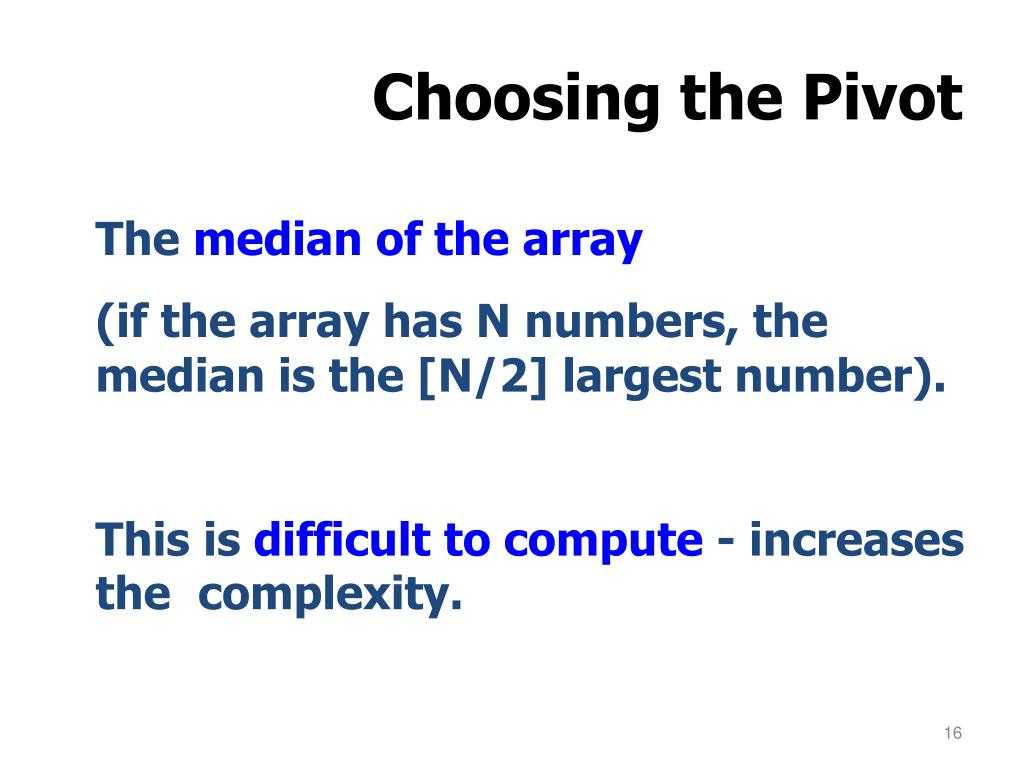 Choosing the Pivot

The median of the array

(if the array has N numbers, the median is the [N/2] largest number).

This is difficult to compute - increases the complexity.

16